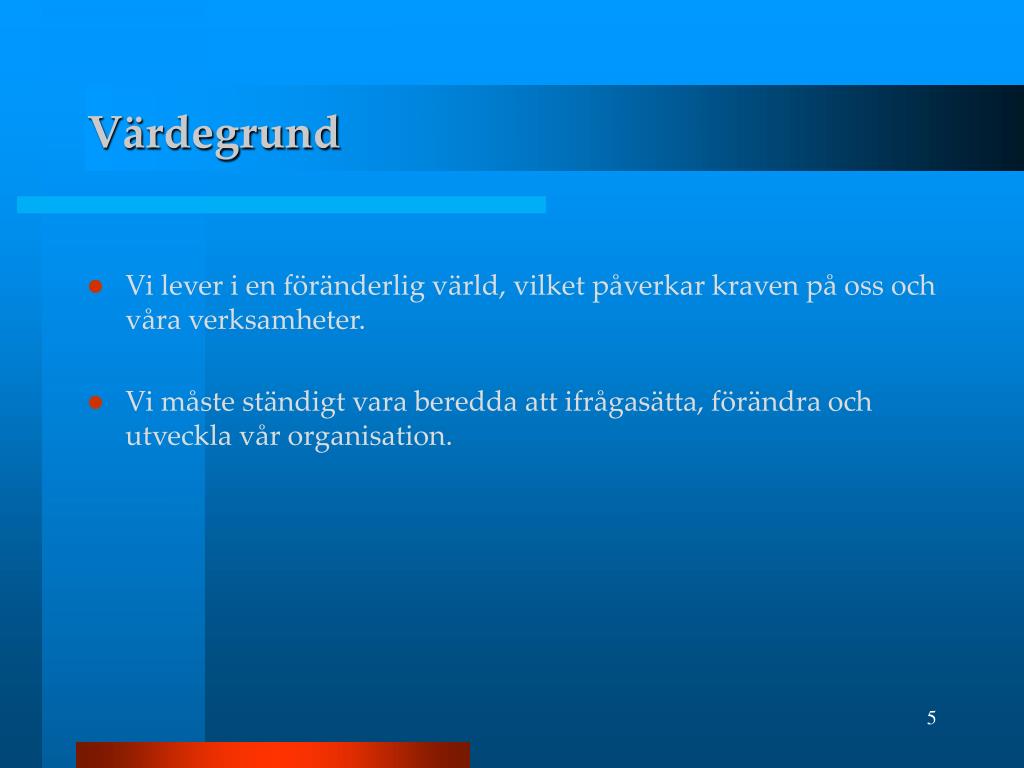 Värdegrund

- Vi lever i en föränderlig värld, vilket påverkar kraven på oss och våra verksamheter.

- Vi måste ständigt vara beredda att ifrågasätta, förändra och utveckla vår organisation.

5